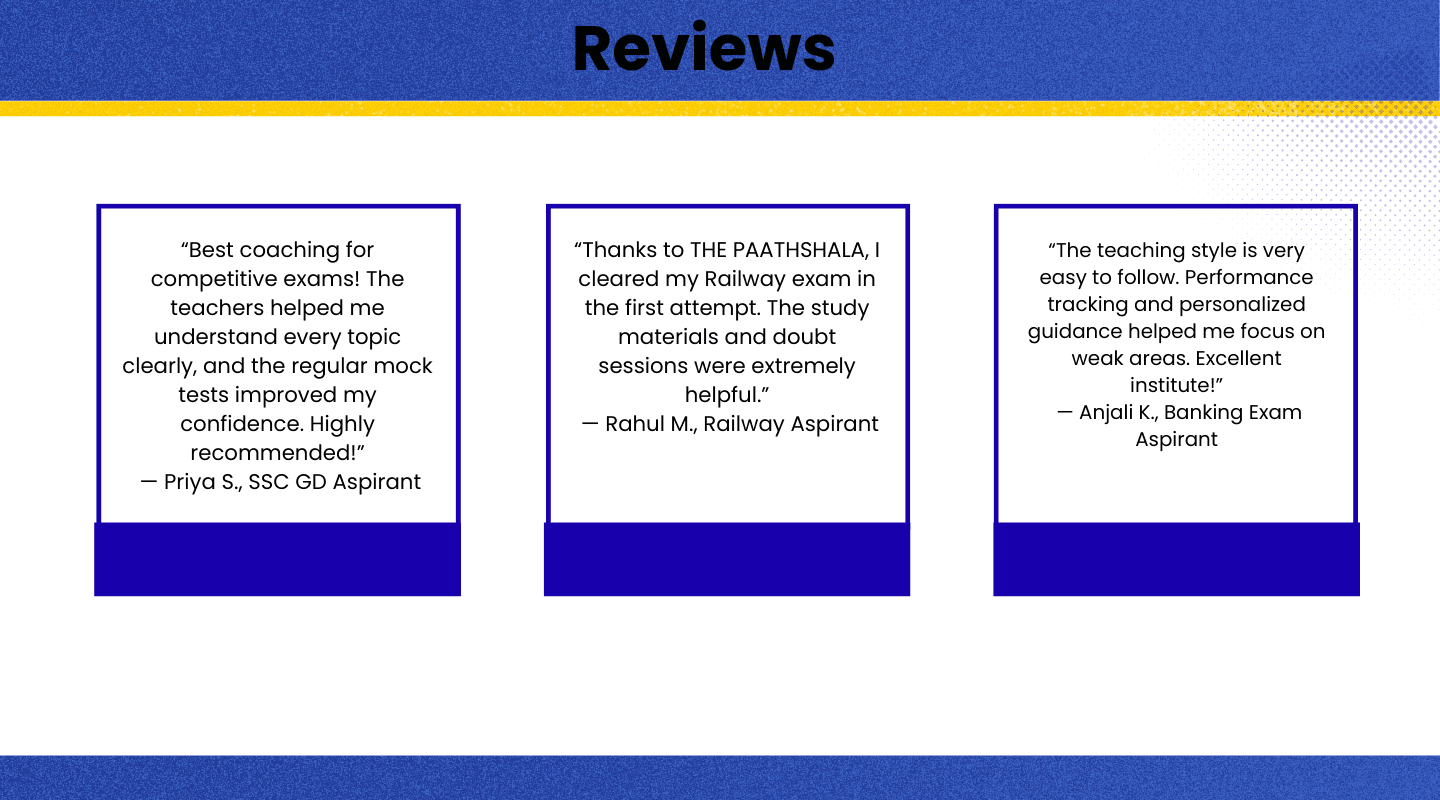 Reviews

“Best coaching for competitive exams! The teachers helped me understand every topic clearly, and the regular mock tests improved my confidence. Highly recommended!”
— Priya S., SSC GD Aspirant

“Thanks to THE PAATHSHALA, I cleared my Railway exam in the first attempt. The study materials and doubt sessions were extremely helpful.”
— Rahul M., Railway Aspirant

“The teaching style is very easy to follow. Performance tracking and personalized guidance helped me focus on weak areas. Excellent institute!”
— Anjali K., Banking Exam Aspirant